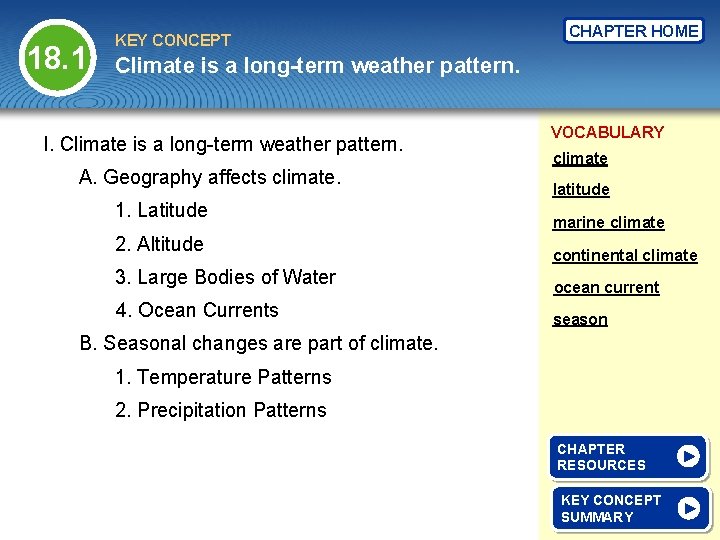 18.1

KEY CONCEPT

Climate is a long-term weather pattern.

CHAPTER HOME

I. Climate is a long-term weather pattern.

A. Geography affects climate.

1. Latitude

2. Altitude

3. Large Bodies of Water

4. Ocean Currents

B. Seasonal changes are part of climate.

1. Temperature Patterns

2. Precipitation Patterns

VOCABULARY

climate

latitude

marine climate

continental climate

ocean current

season

CHAPTER RESOURCES

KEY CONCEPT SUMMARY